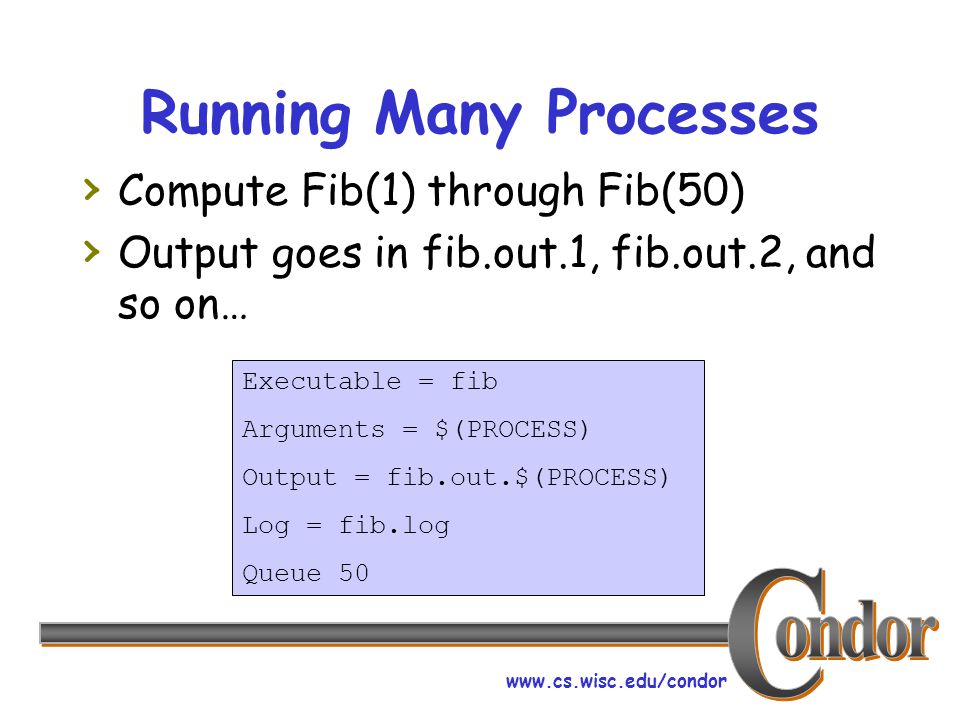 Running Many Processes

› Compute Fib(1) through Fib(50)

› Output goes in fib.out.1, fib.out.2, and so on…

Executable = fib

Arguments = $(PROCESS)

Output = fib.out.$(PROCESS)

Log = fib.log

Queue 50

Condor

www.cs.wisc.edu/condor